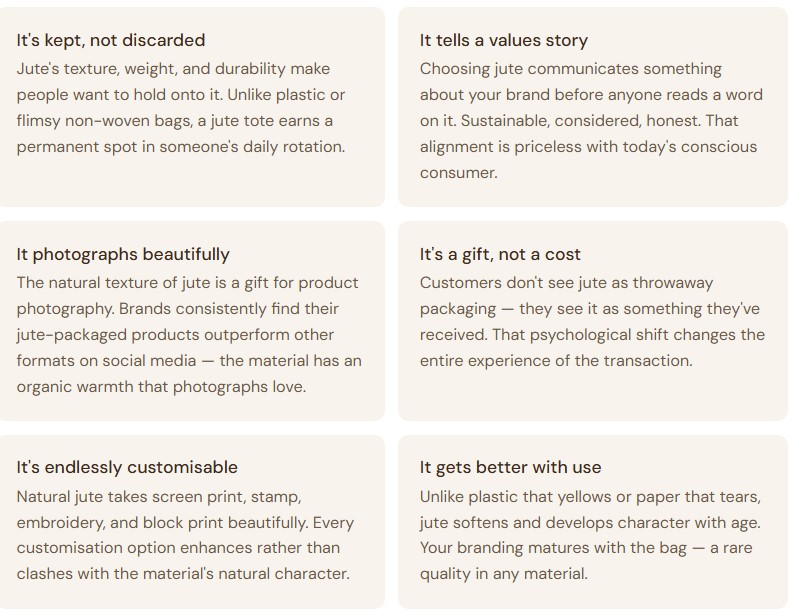 It's kept, not discarded
Jute's texture, weight, and durability make people want to hold onto it. Unlike plastic or flimsy non-woven bags, a jute tote earns a permanent spot in someone's daily rotation.

It tells a values story
Choosing jute communicates something about your brand before anyone reads a word on it. Sustainable, considered, honest. That alignment is priceless with today's conscious consumer.

It photographs beautifully
The natural texture of jute is a gift for product photography. Brands consistently find their jute-packaged products outperform other formats on social media — the material has an organic warmth that photographs love.

It's a gift, not a cost
Customers don't see jute as throwaway packaging — they see it as something they've received. That psychological shift changes the entire experience of the transaction.

It's endlessly customisable
Natural jute takes screen print, stamp, embroidery, and block print beautifully. Every customisation option enhances rather than clashes with the material's natural character.

It gets better with use
Unlike plastic that yellows or paper that tears, jute softens and develops character with age. Your branding matures with the bag — a rare quality in any material.